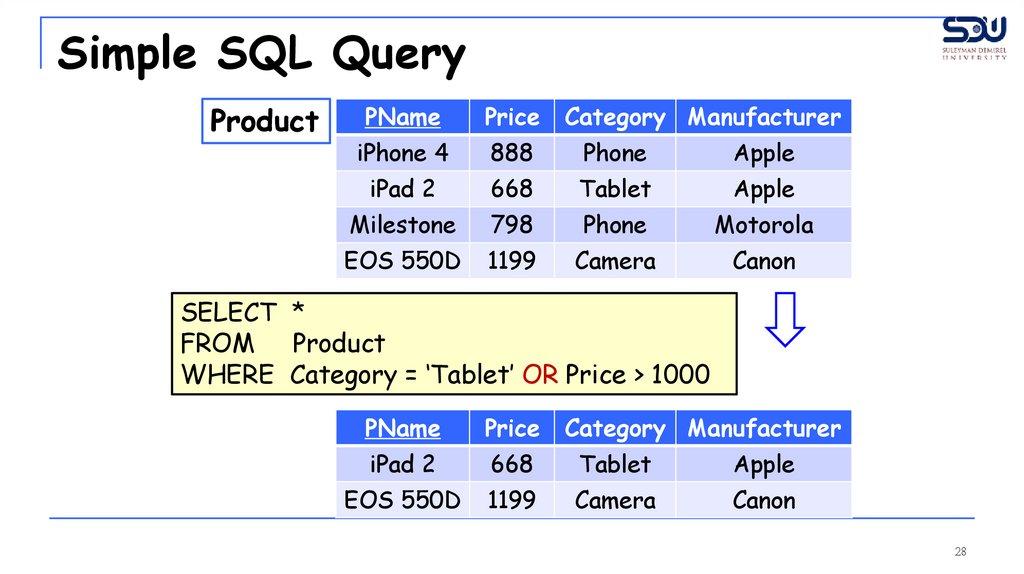 Simple SQL Query

SDU
SULEYMAN DEMIREL UNIVERSITY

Product

| PName | Price | Category | Manufacturer |
|---|---|---|---|
| iPhone 4 | 888 | Phone | Apple |
| iPad 2 | 668 | Tablet | Apple |
| Milestone | 798 | Phone | Motorola |
| EOS 550D | 1199 | Camera | Canon |

SELECT *
FROM Product
WHERE Category = ‘Tablet’ OR Price > 1000

| PName | Price | Category | Manufacturer |
|---|---|---|---|
| iPad 2 | 668 | Tablet | Apple |
| EOS 550D | 1199 | Camera | Canon |

28